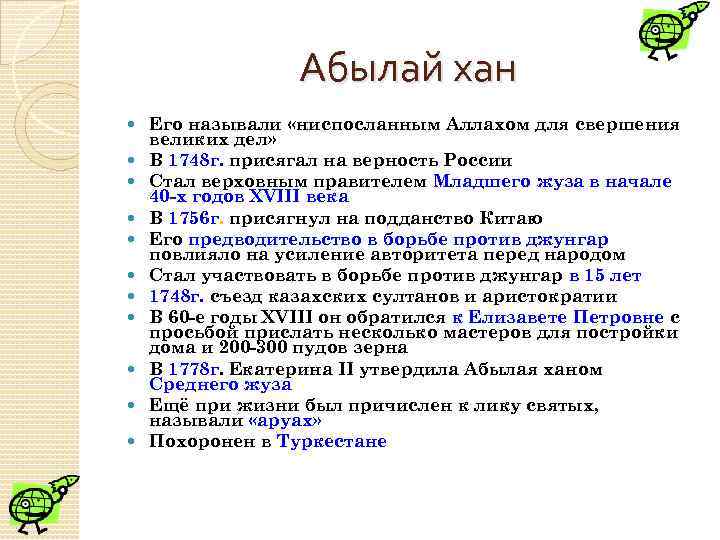 Абылай хан

- Его называли «ниспосланным Аллахом для свершения великих дел»
- В 1748г. присягал на верность России
- Стал верховным правителем Младшего жуза в начале 40-х годов XVIII века
- В 1756г. присягнул на подданство Китаю
- Его предводительство в борьбе против джунгар повлияло на усиление авторитета перед народом
- Стал участвовать в борьбе против джунгар в 15 лет
- 1748г. съезд казахских султанов и аристократии
- В 60-е годы XVIII он обратился к Елизавете Петровне с просьбой прислать несколько мастеров для постройки дома и 200-300 пудов зерна
- В 1778г. Екатерина II утвердила Абылая ханом Среднего жуза
- Ещё при жизни был причислен к лику святых, называли «аруах»
- Похоронен в Туркестане